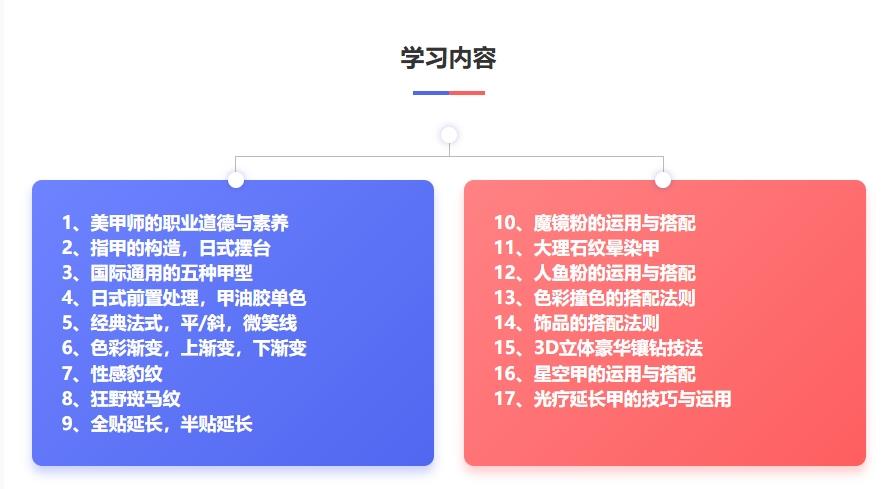 学习内容

1、美甲师的职业道德与素养
2、指甲的构造，日式摆台
3、国际通用的五种甲型
4、日式前置处理，甲油胶单色
5、经典法式，平/斜，微笑线
6、色彩渐变，上渐变，下渐变
7、性感豹纹
8、狂野斑马纹
9、全贴延长，半贴延长

10、魔镜粉的运用与搭配
11、大理石纹晕染甲
12、人鱼粉的运用与搭配
13、色彩撞色的搭配法则
14、饰品的搭配法则
15、3D立体豪华镶钻技法
16、星空甲的运用与搭配
17、光疗延长甲的技巧与运用